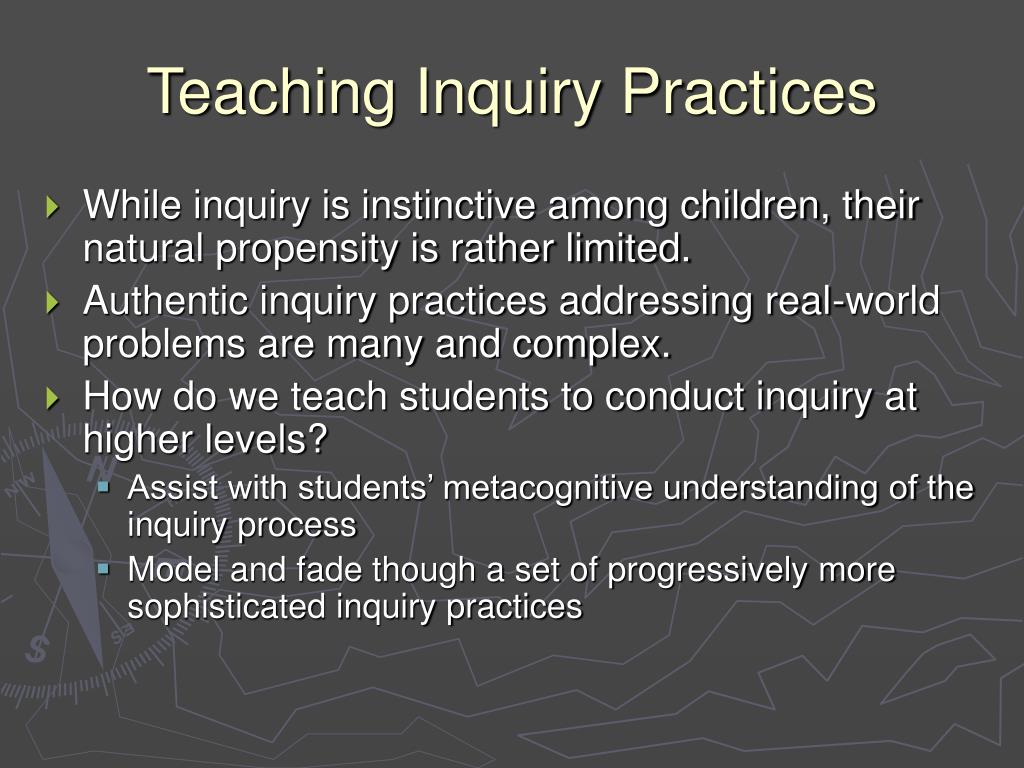 Teaching Inquiry Practices

While inquiry is instinctive among children, their natural propensity is rather limited.

Authentic inquiry practices addressing real-world problems are many and complex.

How do we teach students to conduct inquiry at higher levels?

Assist with students' metacognitive understanding of the inquiry process

Model and fade though a set of progressively more sophisticated inquiry practices